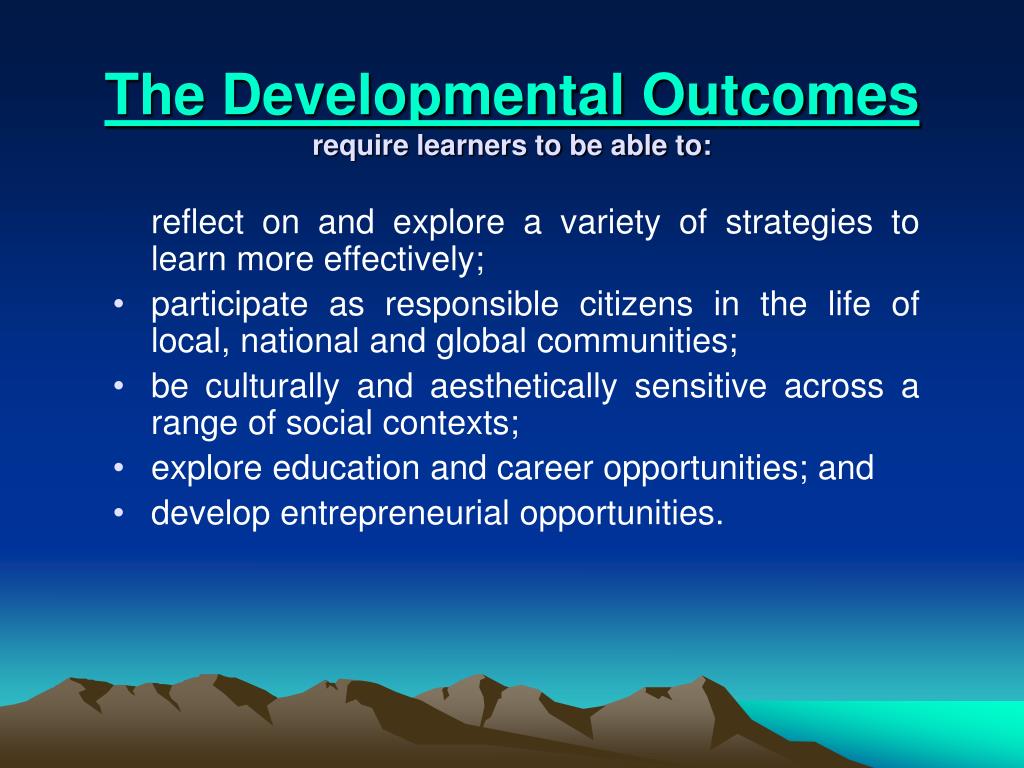 The Developmental Outcomes
require learners to be able to:

reflect on and explore a variety of strategies to learn more effectively;
• participate as responsible citizens in the life of local, national and global communities;
• be culturally and aesthetically sensitive across a range of social contexts;
• explore education and career opportunities; and
• develop entrepreneurial opportunities.